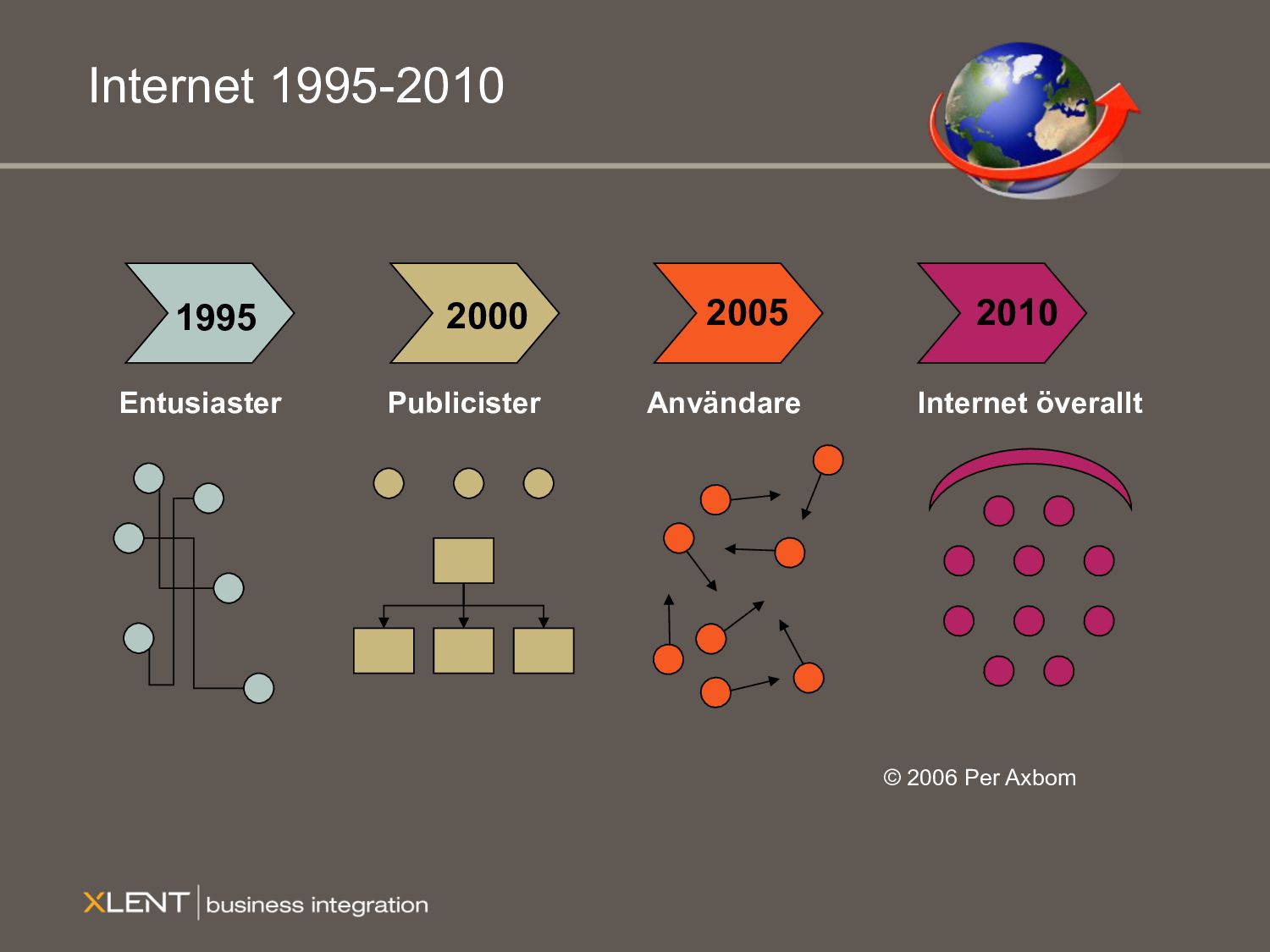 Internet 1995-2010

1995
Entusiaster

2000
Publicister

2005
Användare

2010
Internet överallt

© 2006 Per Axbom

XLENT | business integration